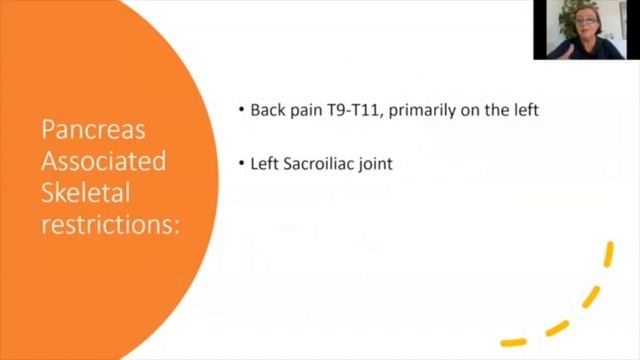 Pancreas Associated Skeletal restrictions:

• Back pain T9-T11, primarily on the left

• Left Sacroiliac joint